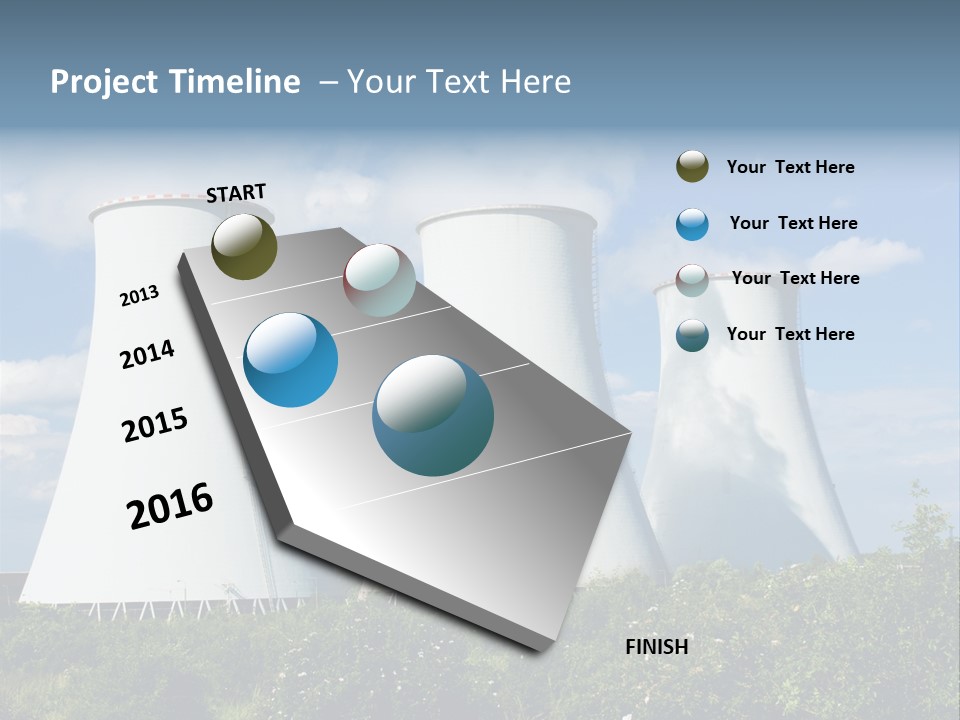 Project Timeline – Your Text Here

START

2013

2014

2015

2016

Your Text Here

Your Text Here

Your Text Here

Your Text Here

FINISH